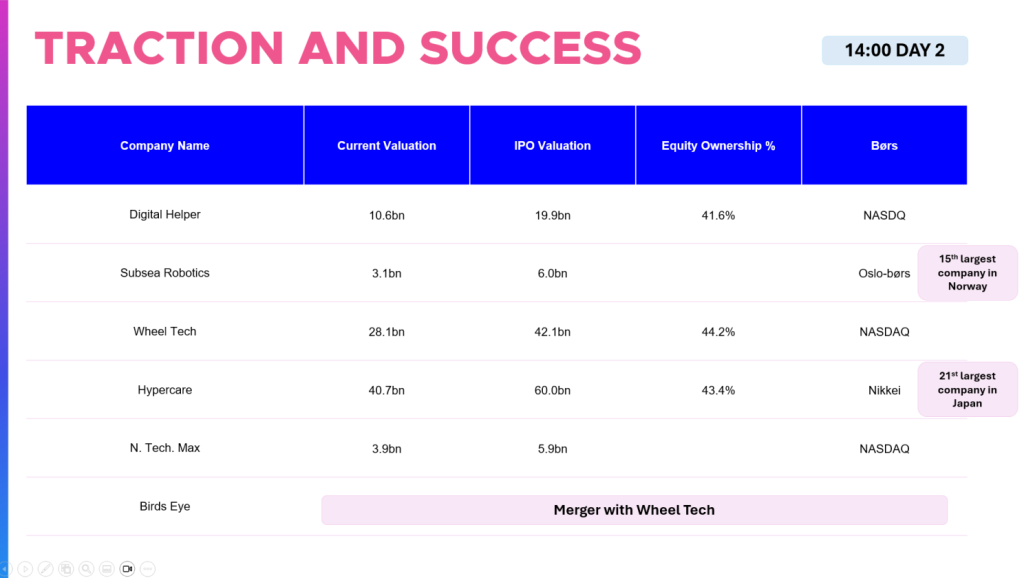 TRACTION AND SUCCESS

14:00 DAY 2

| Company Name | Current Valuation | IPO Valuation | Equity Ownership % | Børs |
|---|---|---|---|---|
| Digital Helper | 10.6bn | 19.9bn | 41.6% | NASDQ |
| Subsea Robotics | 3.1bn | 6.0bn | | Oslo-børs |
| Wheel Tech | 28.1bn | 42.1bn | 44.2% | NASDAQ |
| Hypercare | 40.7bn | 60.0bn | 43.4% | Nikkei |
| N. Tech. Max | 3.9bn | 5.9bn | | NASDAQ |
| Birds Eye | Merger with Wheel Tech | | | |

$15^{th}$ largest company in Norway

$21^{st}$ largest company in Japan